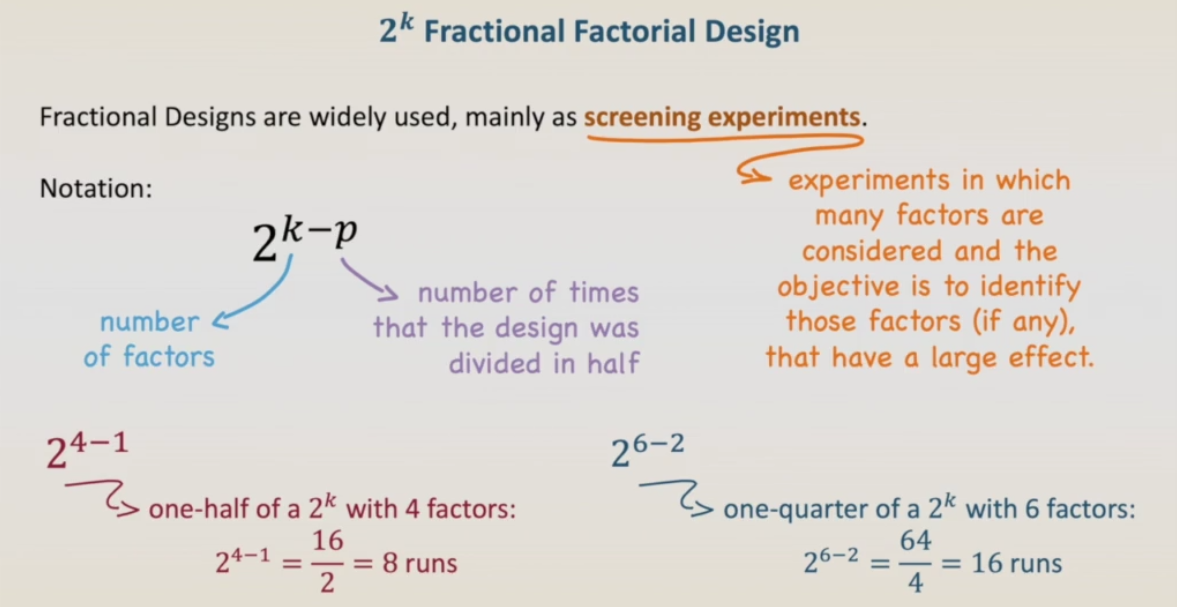 $2^k$ Fractional Factorial Design

Fractional Designs are widely used, mainly as screening experiments.

experiments in which many factors are considered and the objective is to identify those factors (if any), that have a large effect.

Notation:

$2^{k-p}$

number of factors

number of times that the design was divided in half

$2^{4-1}$

one-half of a $2^k$ with 4 factors:

$2^{4-1} = \frac{16}{2} = 8$ runs

$2^{6-2}$

one-quarter of a $2^k$ with 6 factors:

$2^{6-2} = \frac{64}{4} = 16$ runs